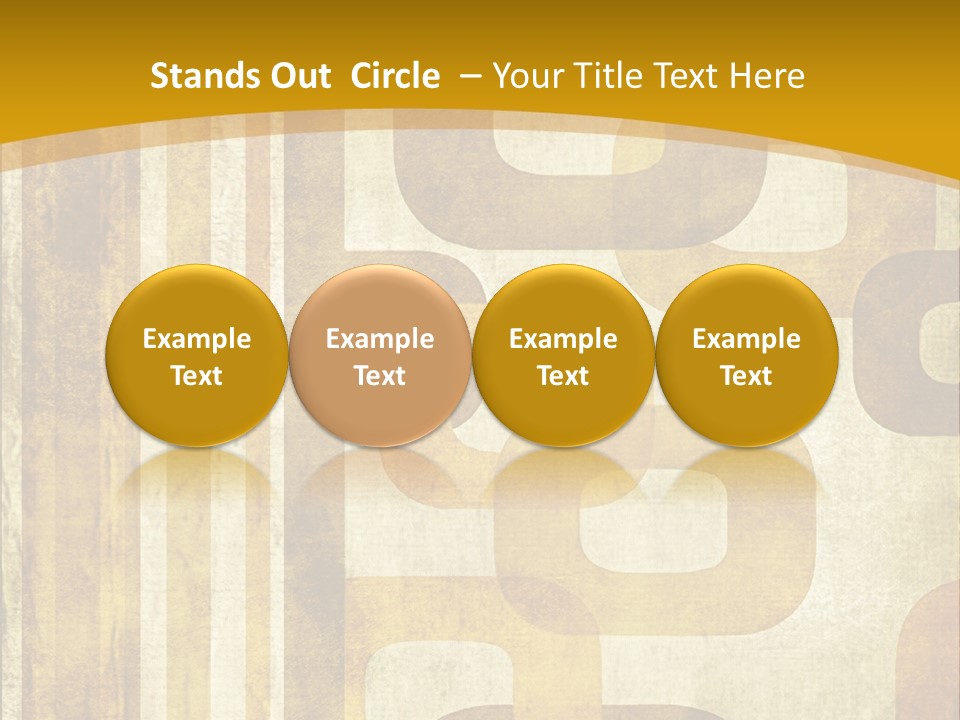 Stands Out Circle – Your Title Text Here

Example Text

Example Text

Example Text

Example Text